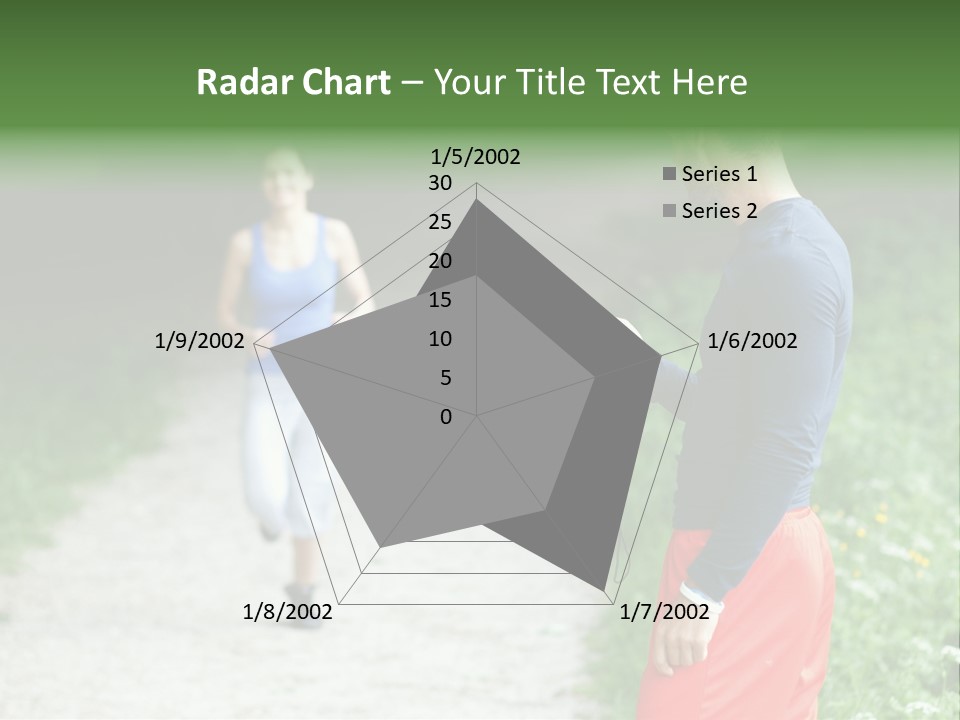 Radar Chart – Your Title Text Here

1/5/2002
30
25
20
15
10
5
0

Series 1
Series 2

1/6/2002
1/7/2002
1/8/2002
1/9/2002